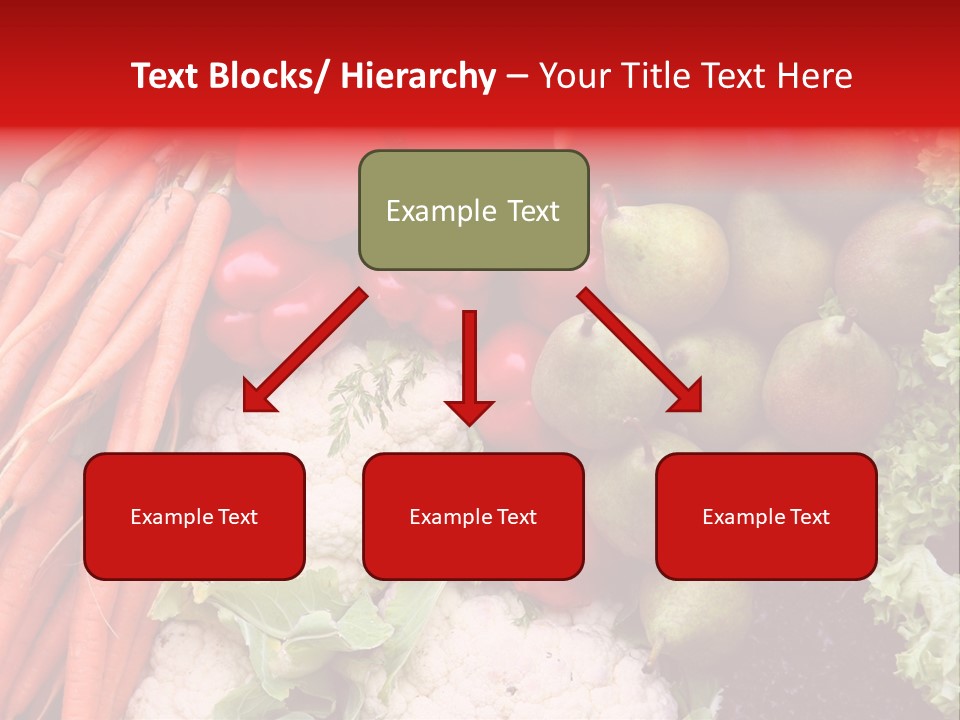 Text Blocks/ Hierarchy – Your Title Text Here

Example Text

Example Text

Example Text

Example Text